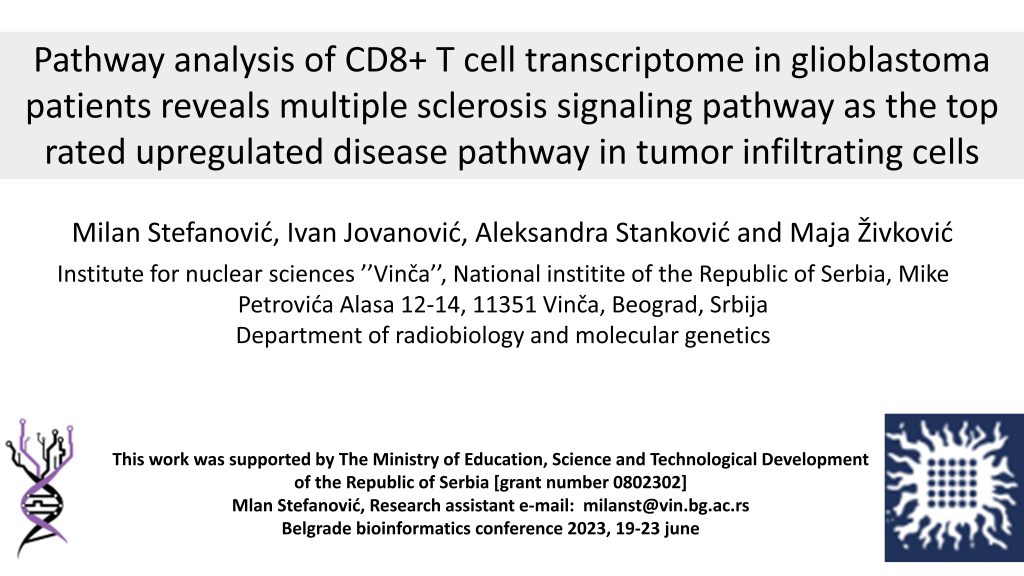 Pathway analysis of CD8+ T cell transcriptome in glioblastoma patients reveals multiple sclerosis signaling pathway as the top rated upregulated disease pathway in tumor infiltrating cells

Milan Stefanović, Ivan Jovanović, Aleksandra Stanković and Maja Živković

Institute for nuclear sciences ’’Vinča’’, National institite of the Republic of Serbia, Mike Petrovića Alasa 12-14, 11351 Vinča, Beograd, Srbija
Department of radiobiology and molecular genetics

This work was supported by The Ministry of Education, Science and Technological Development of the Republic of Serbia [grant number 0802302]
Mlan Stefanović, Research assistant e-mail: milanst@vin.bg.ac.rs
Belgrade bioinformatics conference 2023, 19-23 june